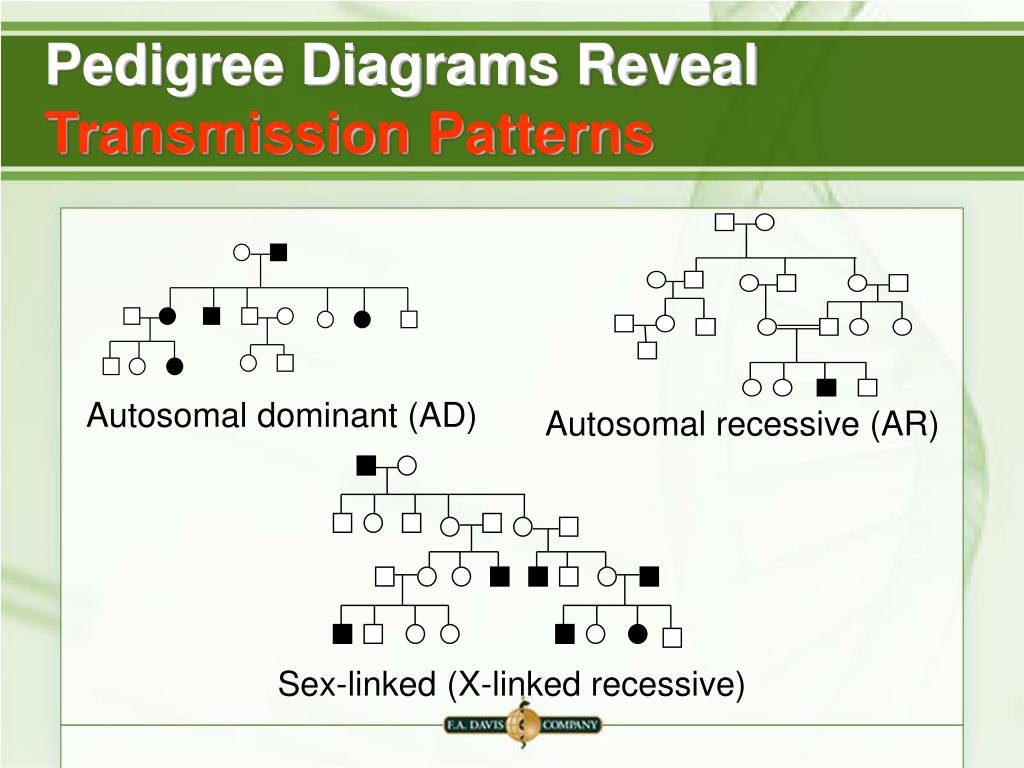 Pedigree Diagrams Reveal Transmission Patterns

Autosomal dominant (AD)

Autosomal recessive (AR)

Sex-linked (X-linked recessive)

F.A. DAVIS COMPANY